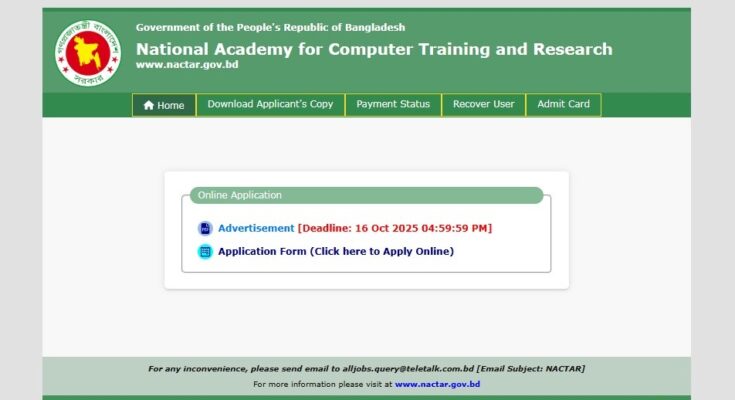 গণপ্রজাতন্ত্রী বাংলাদেশ সরকার

Government of the People's Republic of Bangladesh
National Academy for Computer Training and Research
www.nactar.gov.bd

Home
Download Applicant's Copy
Payment Status
Recover User
Admit Card

Online Application

Advertisement [Deadline: 16 Oct 2025 04:59:59 PM]
Application Form (Click here to Apply Online)

For any inconvenience, please send email to alljobs.query@teletalk.com.bd [Email Subject: NACTAR]
For more information please visit at www.nactar.gov.bd